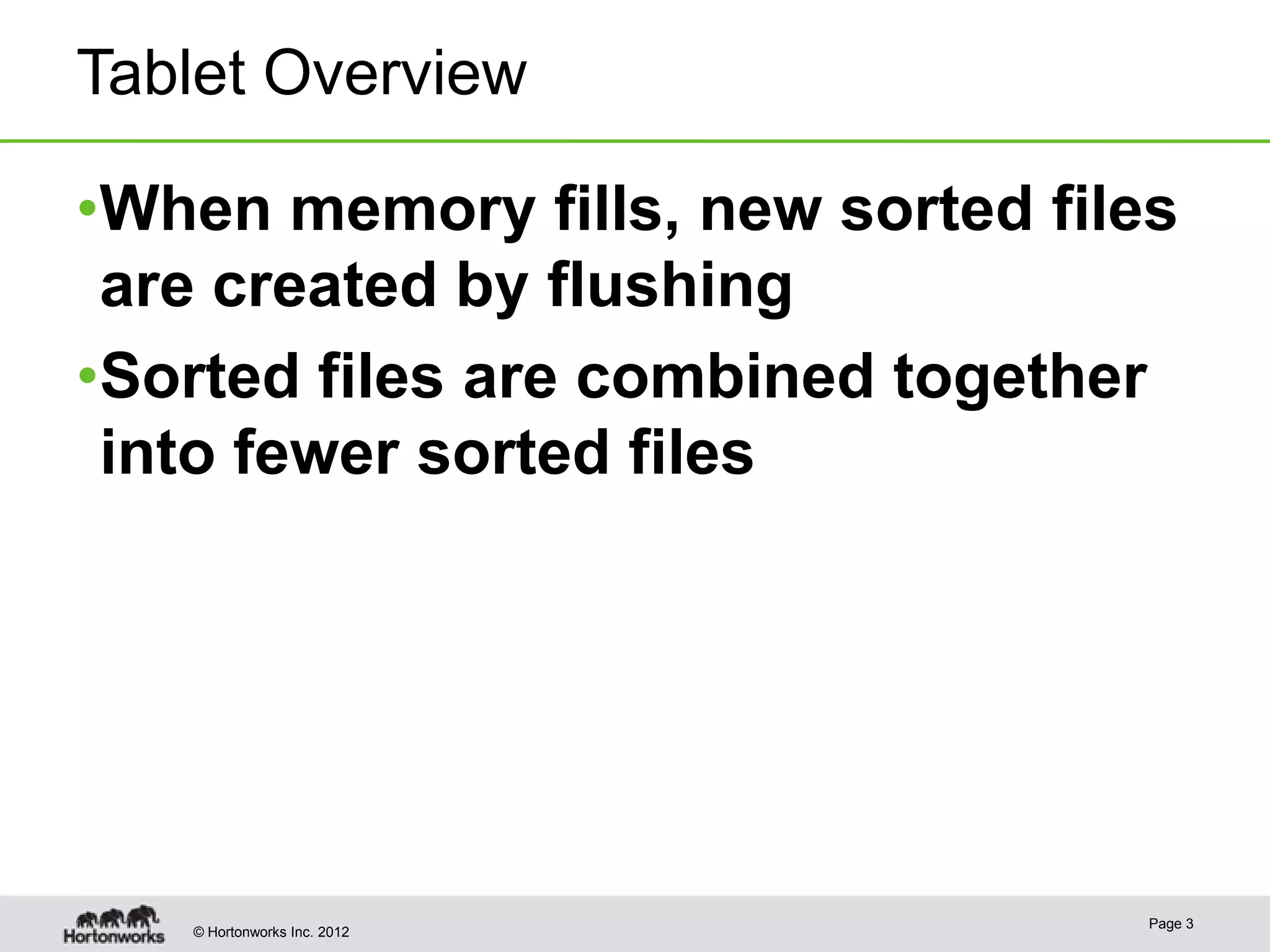 Tablet Overview

•When memory fills, new sorted files are created by flushing

•Sorted files are combined together into fewer sorted files

Hortonworks

© Hortonworks Inc. 2012

Page 3